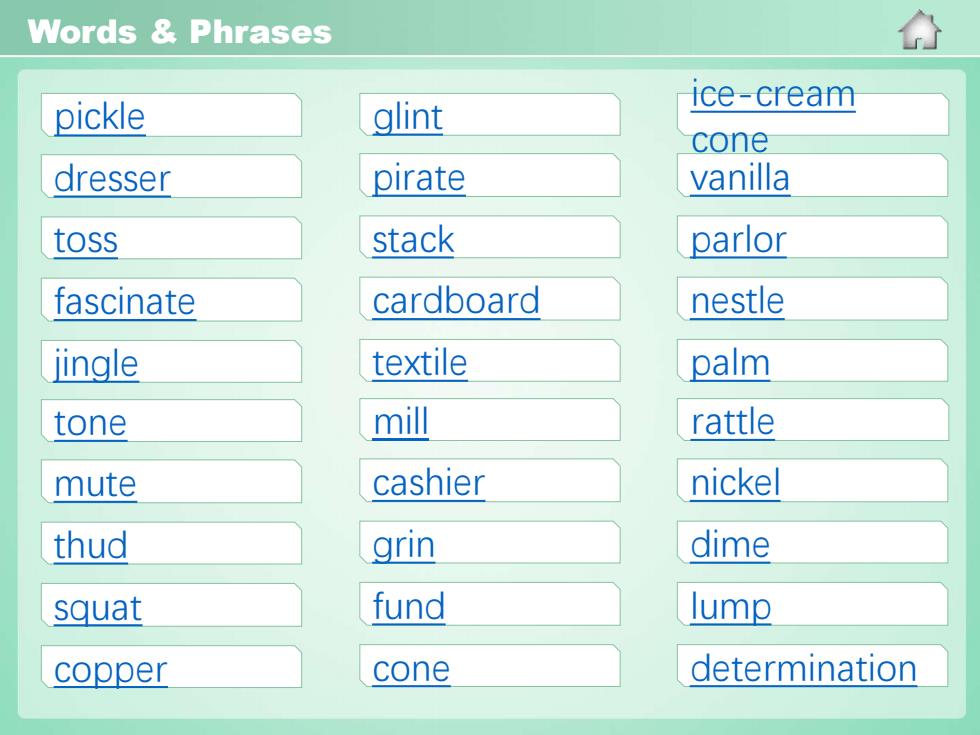 Words & Phrases

pickle
dresser
toss
fascinate
jingle
tone
mute
thud
squat
copper

glint
pirate
stack
cardboard
textile
mill
cashier
grin
fund
cone

ice-cream cone
vanilla
parlor
nestle
palm
rattle
nickel
dime
lump
determination